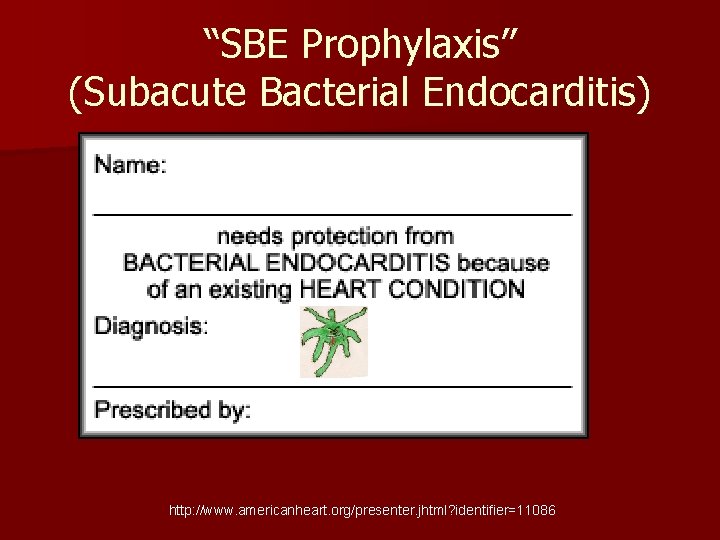 “SBE Prophylaxis”
(Subacute Bacterial Endocarditis)

Name:

needs protection from BACTERIAL ENDOCARDITIS because of an existing HEART CONDITION

Diagnosis:

Prescribed by:

http://www.americanheart.org/presenter.jhtml?identifier=11086